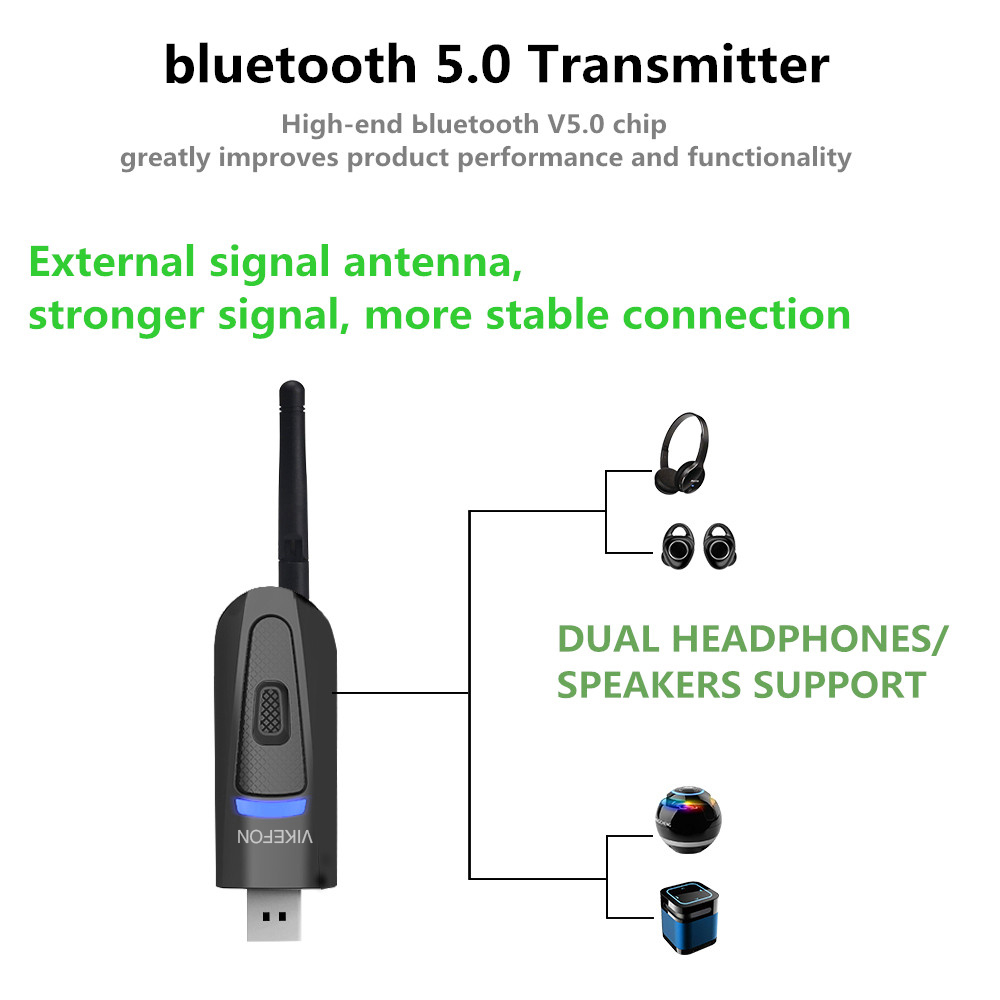 bluetooth 5.0 Transmitter

High-end ьluetooth V5.0 chip
greatly improves product performance and functionality

External signal antenna,
stronger signal, more stable connection

VIKEFON

DUAL HEADPHONES/
SPEAKERS SUPPORT